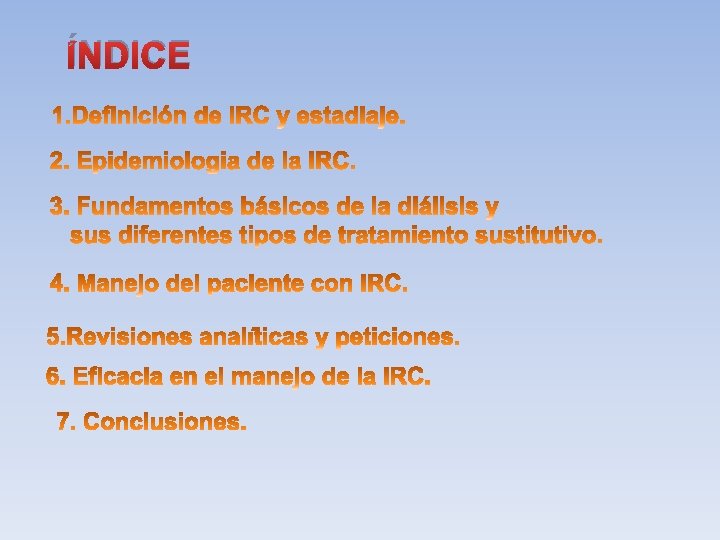 ÍNDICE

1.Definición de IRC y estadiaje.

2. Epidemiologia de la IRC.

3. Fundamentos básicos de la diálisis y sus diferentes tipos de tratamiento sustitutivo.

4. Manejo del paciente con IRC.

5.Revisiones analíticas y peticiones.

6. Eficacia en el manejo de la IRC.

7. Conclusiones.